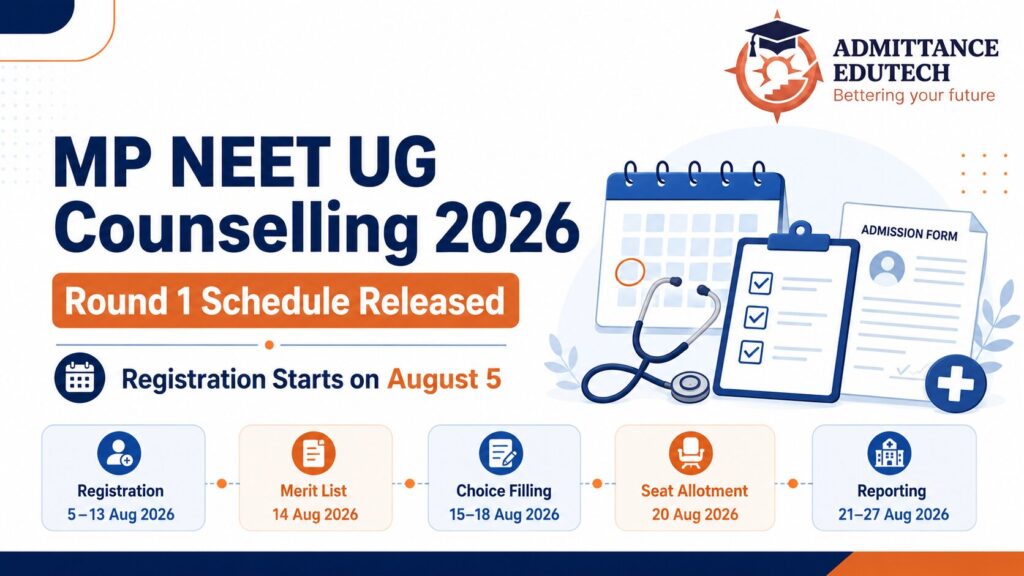 ADMITTANCE EDUTECH
Bettering your future

MP NEET UG Counselling 2026

Round 1 Schedule Released

Registration Starts on August 5

ADMISSION FORM

Registration
5–13 Aug 2026

Merit List
14 Aug 2026

Choice Filling
15–18 Aug 2026

Seat Allotment
20 Aug 2026

Reporting
21–27 Aug 2026